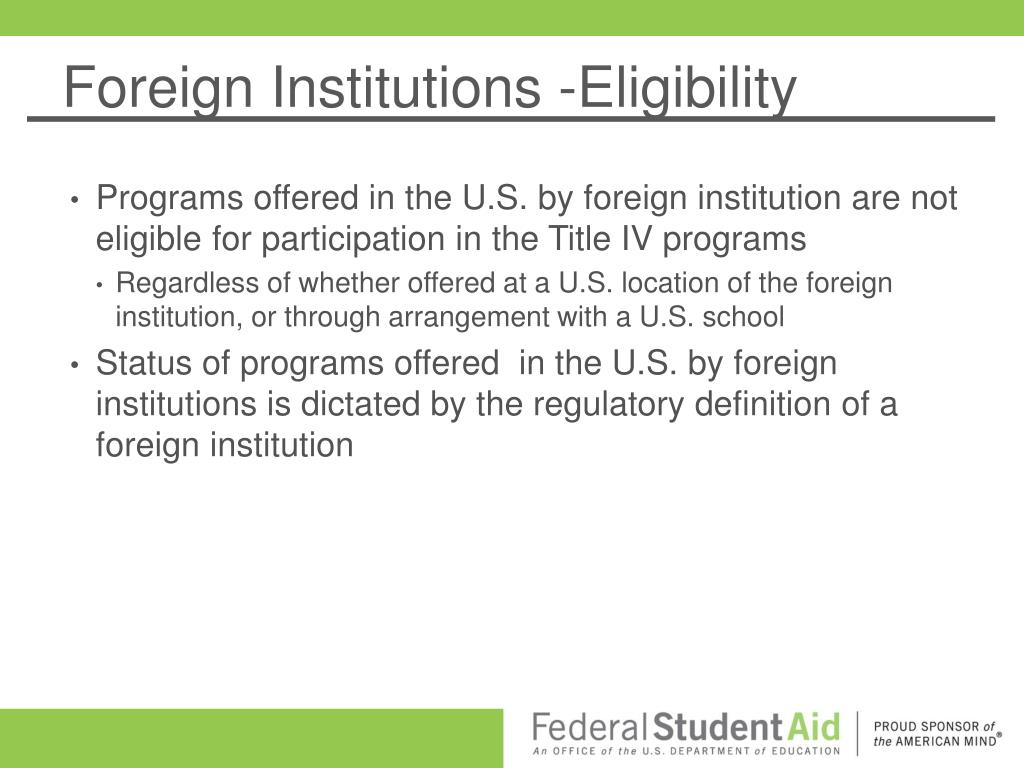 Foreign Institutions -Eligibility

• Programs offered in the U.S. by foreign institution are not eligible for participation in the Title IV programs
  • Regardless of whether offered at a U.S. location of the foreign institution, or through arrangement with a U.S. school
• Status of programs offered in the U.S. by foreign institutions is dictated by the regulatory definition of a foreign institution

Federal Student Aid
An OFFICE of the U.S. DEPARTMENT of EDUCATION
PROUD SPONSOR of the AMERICAN MIND®